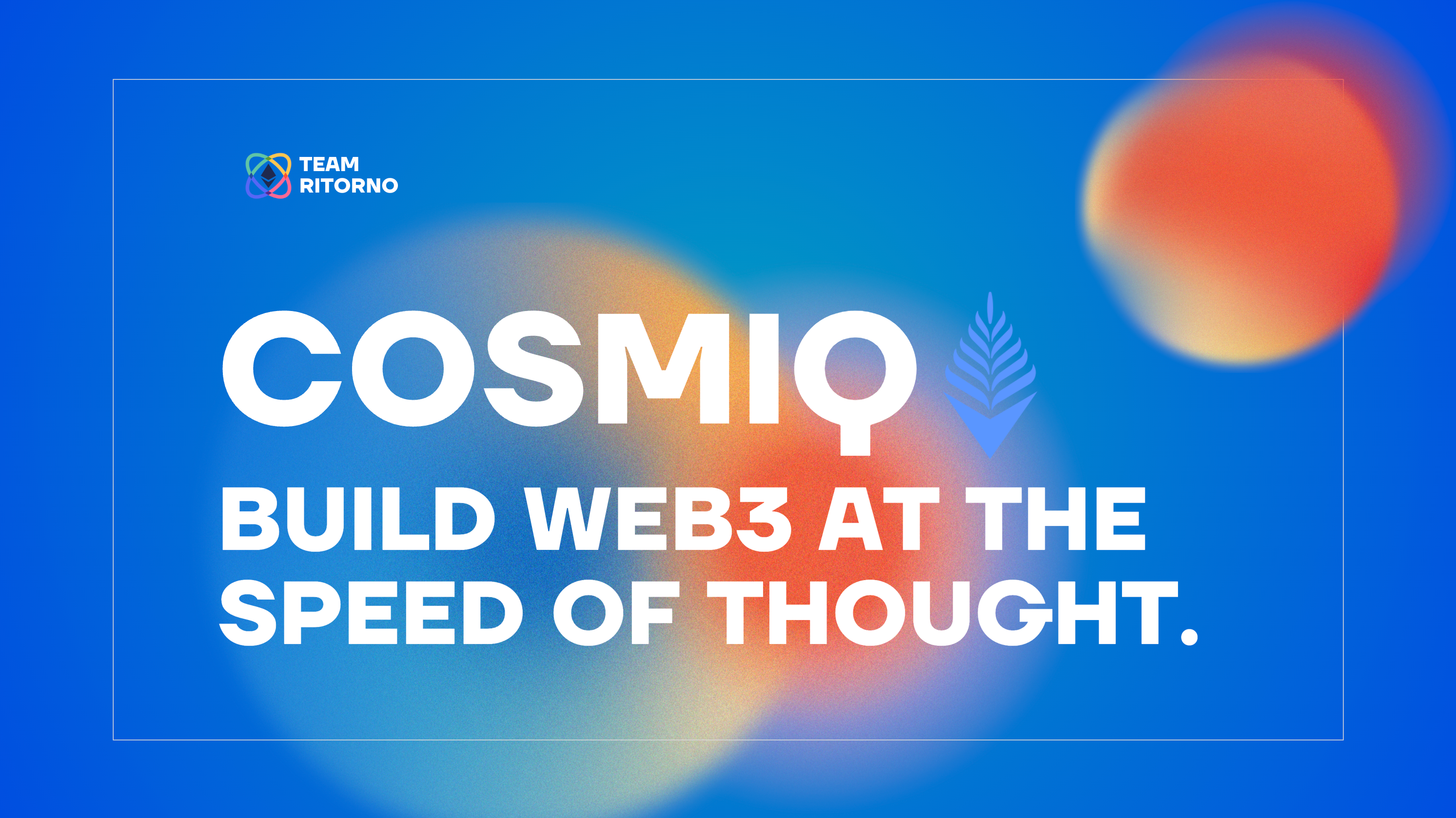 TEAM RITORNO

COSMIQ

BUILD WEB3 AT THE SPEED OF THOUGHT.